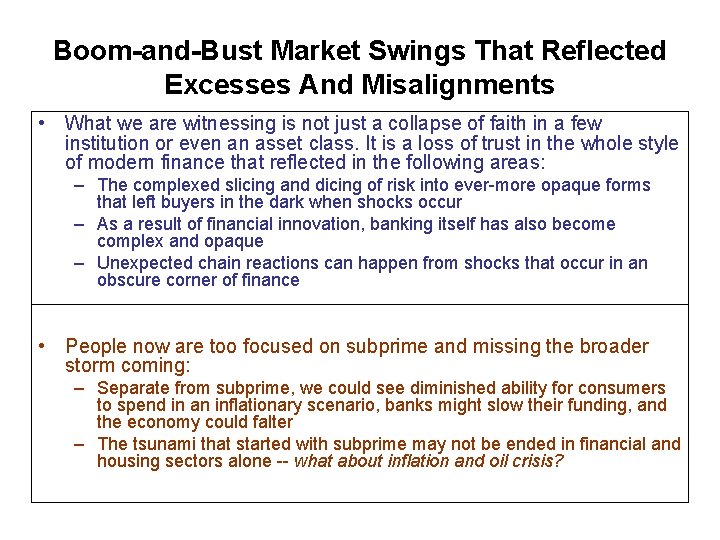 Boom-and-Bust Market Swings That Reflected Excesses And Misalignments

• What we are witnessing is not just a collapse of faith in a few institution or even an asset class. It is a loss of trust in the whole style of modern finance that reflected in the following areas:
– The complexed slicing and dicing of risk into ever-more opaque forms that left buyers in the dark when shocks occur
– As a result of financial innovation, banking itself has also become complex and opaque
– Unexpected chain reactions can happen from shocks that occur in an obscure corner of finance

• People now are too focused on subprime and missing the broader storm coming:
– Separate from subprime, we could see diminished ability for consumers to spend in an inflationary scenario, banks might slow their funding, and the economy could falter
– The tsunami that started with subprime may not be ended in financial and housing sectors alone -- what about inflation and oil crisis?